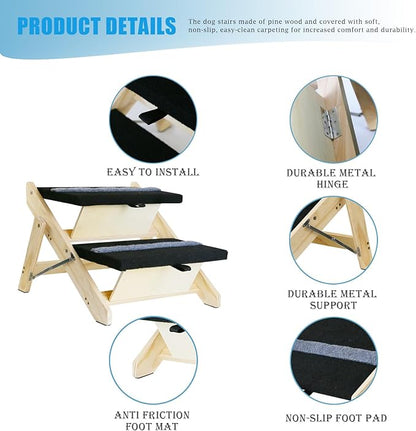 PRODUCT DETAILS

The dog stairs made of pine wood and covered with soft, non-slip, easy-clean carpeting for increased comfort and durability.

EASY TO INSTALL

DURABLE METAL HINGE

DURABLE METAL SUPPORT

ANTI FRICTION FOOT MAT

NON-SLIP FOOT PAD